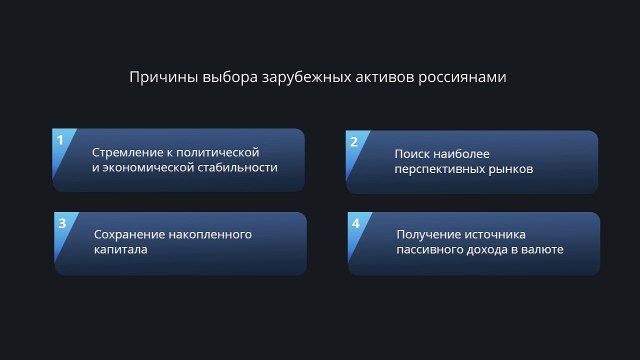 Причины выбора зарубежных активов россиянами

1
Стремление к политической и экономической стабильности

2
Поиск наиболее перспективных рынков

3
Сохранение накопленного капитала

4
Получение источника пассивного дохода в валюте